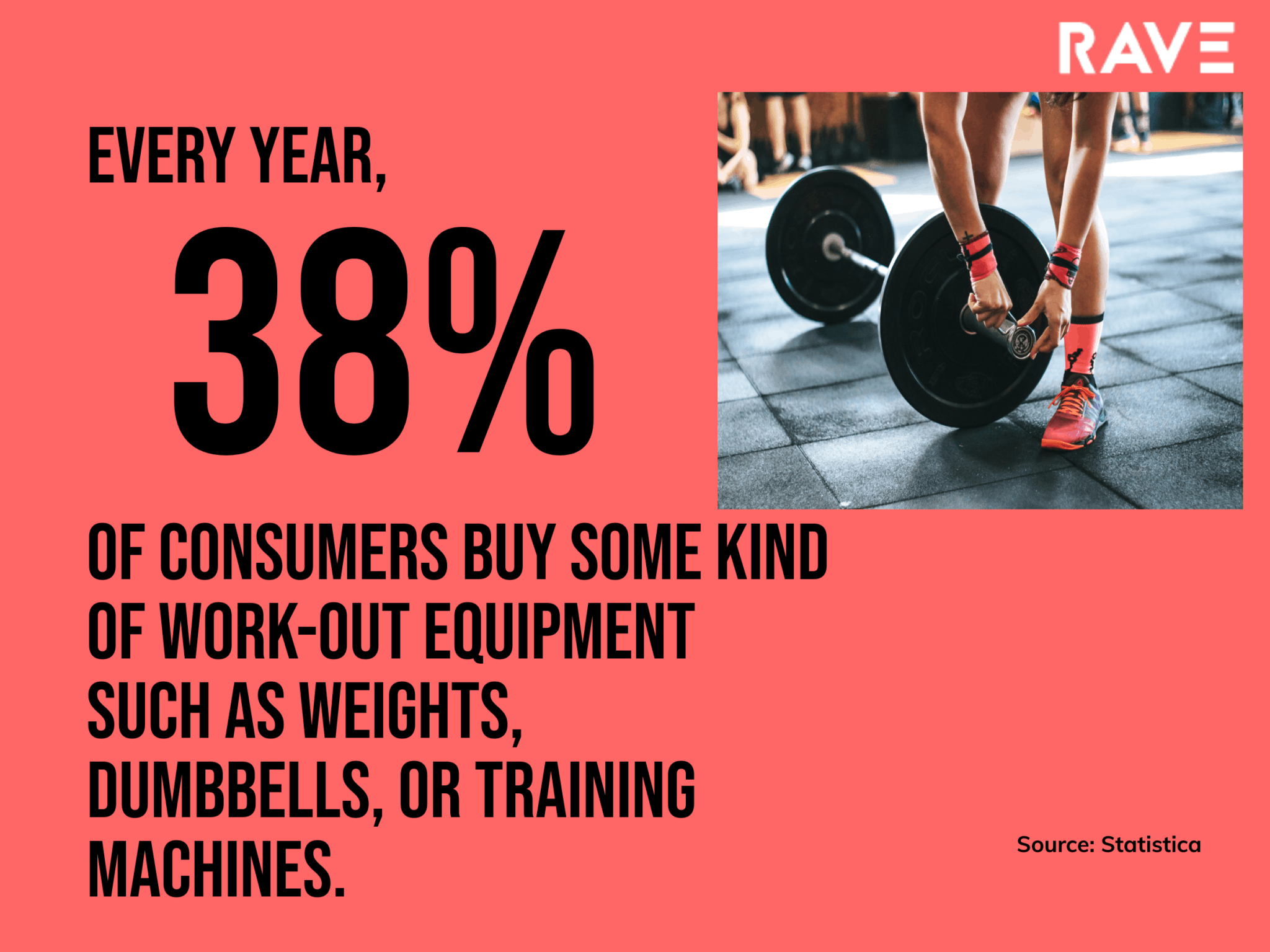 RAVE

EVERY YEAR,

38%

OF CONSUMERS BUY SOME KIND OF WORK-OUT EQUIPMENT SUCH AS WEIGHTS, DUMBBELLS, OR TRAINING MACHINES.

Source: Statistica